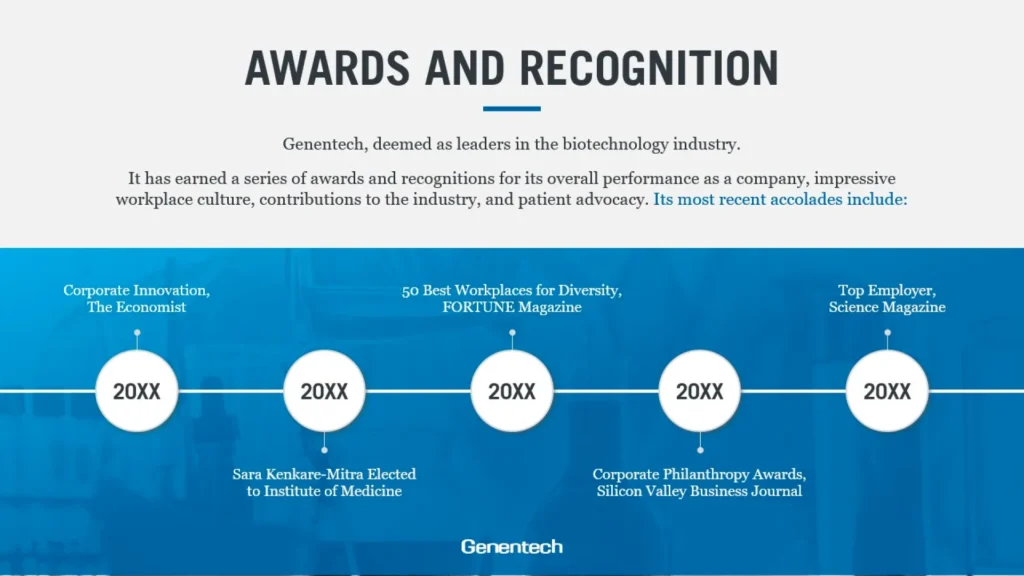 AWARDS AND RECOGNITION

Genentech, deemed as leaders in the biotechnology industry.

It has earned a series of awards and recognitions for its overall performance as a company, impressive workplace culture, contributions to the industry, and patient advocacy. Its most recent accolades include:

Corporate Innovation, The Economist

20XX

20XX

Sara Kenkare-Mitra Elected to Institute of Medicine

50 Best Workplaces for Diversity, FORTUNE Magazine

20XX

20XX

Corporate Philanthropy Awards, Silicon Valley Business Journal

Top Employer, Science Magazine

20XX

Genentech